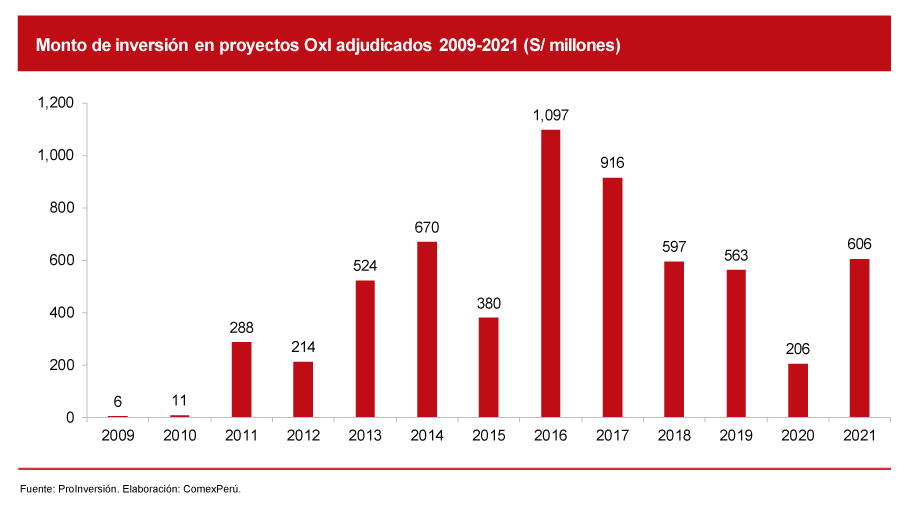 Monto de inversión en proyectos OxI adjudicados 2009-2021 (S/ millones)

1,200
1,000
800
600
400
200
0

6
11
288
214
524
670
380
1,097
916
597
563
206
606

2009
2010
2011
2012
2013
2014
2015
2016
2017
2018
2019
2020
2021

Fuente: ProInversión. Elaboración: ComexPerú.